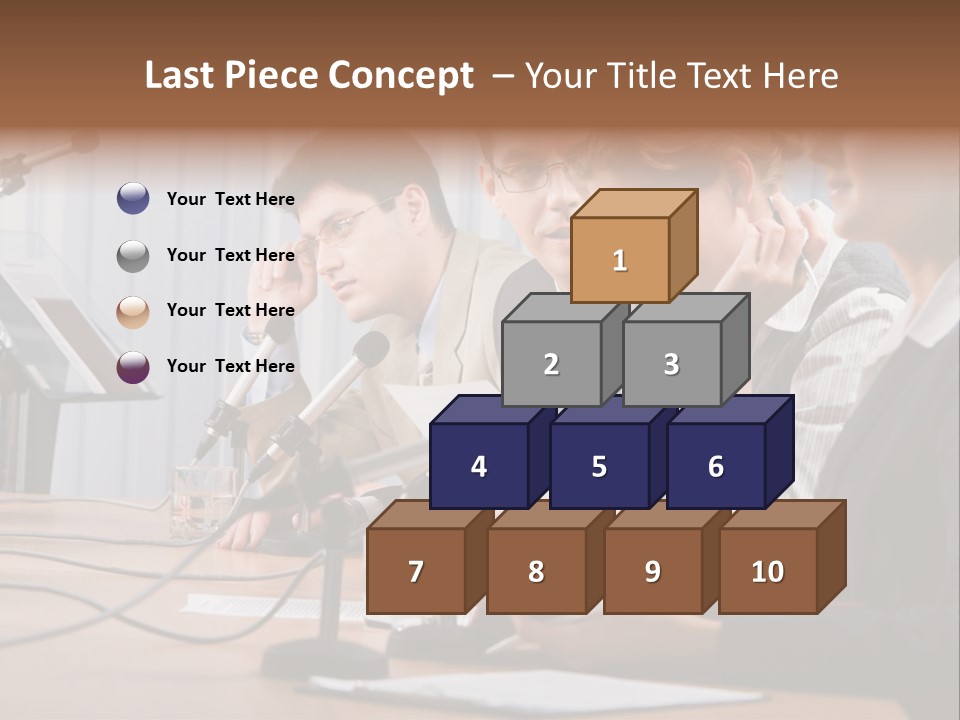 Last Piece Concept – Your Title Text Here

Your Text Here

Your Text Here

Your Text Here

Your Text Here

1

2

3

4

5

6

7

8

9

10